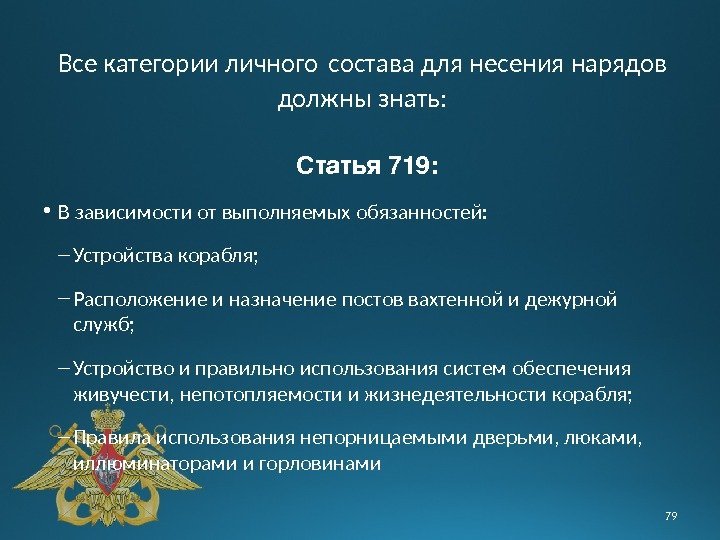 Все категории личного состава для несения нарядов должны знать:

Статья 719:

• В зависимости от выполняемых обязанностей:

– Устройства корабля;

– Расположение и назначение постов вахтенной и дежурной служб;

– Устройство и правильно использования систем обеспечения живучести, непотопляемости и жизнедеятельности корабля;

– Правила использования непорницаемыми дверьми, люками, иллюминаторами и горловинами

79